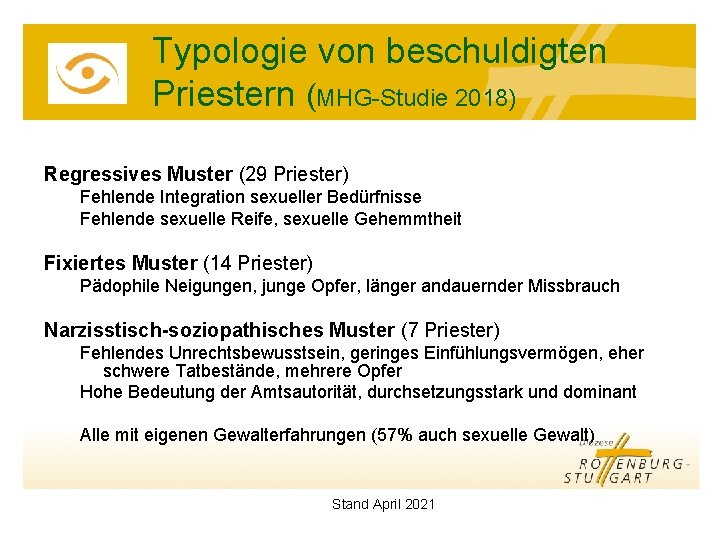 Typologie von beschuldigten Priestern (MHG-Studie 2018)

Regressives Muster (29 Priester)
Fehlende Integration sexueller Bedürfnisse
Fehlende sexuelle Reife, sexuelle Gehemmtheit

Fixiertes Muster (14 Priester)
Pädophile Neigungen, junge Opfer, länger andauernder Missbrauch

Narzisstisch-soziopathisches Muster (7 Priester)
Fehlendes Unrechtsbewusstsein, geringes Einfühlungsvermögen, eher schwere Tatbestände, mehrere Opfer
Hohe Bedeutung der Amtsautorität, durchsetzungsstark und dominant

Alle mit eigenen Gewalterfahrungen (57% auch sexuelle Gewalt)

Diözese
ROTTENBURG-STUTTGART

Stand April 2021